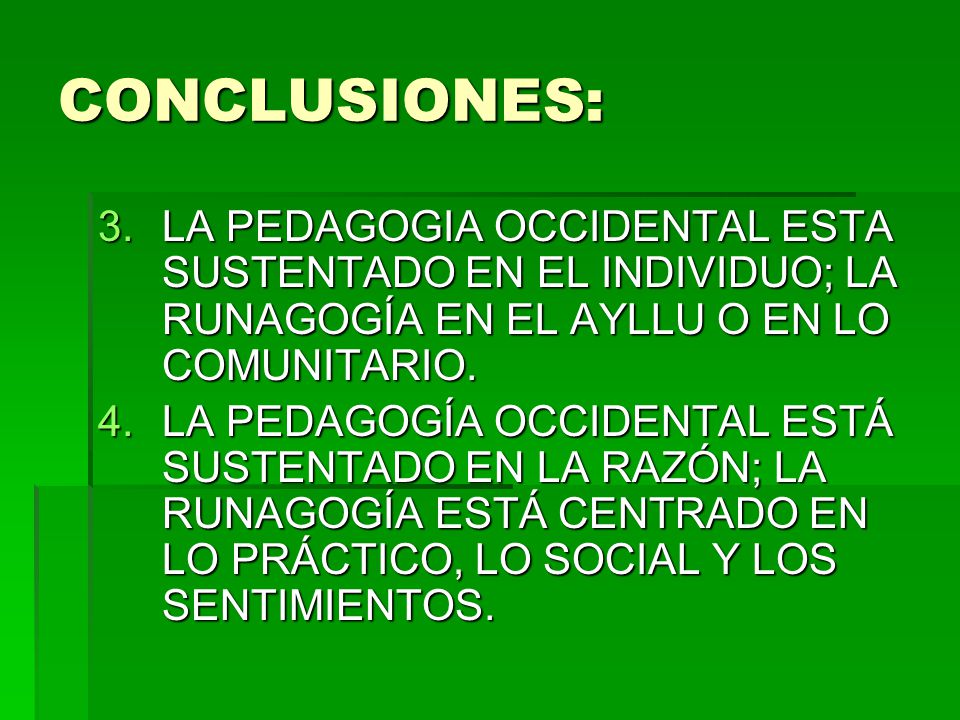 CONCLUSIONES:

3. LA PEDAGOGIA OCCIDENTAL ESTA SUSTENTADO EN EL INDIVIDUO; LA RUNAGOGÍA EN EL AYLLU O EN LO COMUNITARIO.
4. LA PEDAGOGÍA OCCIDENTAL ESTÁ SUSTENTADO EN LA RAZÓN; LA RUNAGOGÍA ESTÁ CENTRADO EN LO PRÁCTICO, LO SOCIAL Y LOS SENTIMIENTOS.